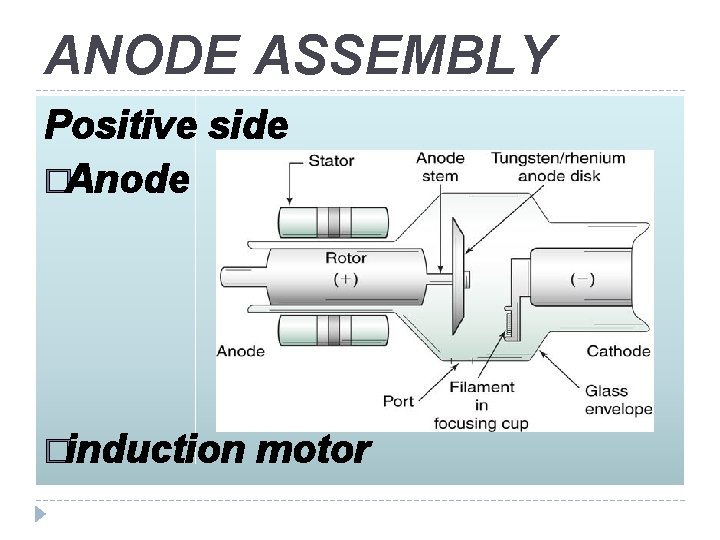 ANODE ASSEMBLY

Positive side

□Anode

Stator

Anode stem

Tungsten/rhenium anode disk

Rotor (+)

(−)

Anode

Cathode

Port

Filament in focusing cup

Glass envelope

□induction motor